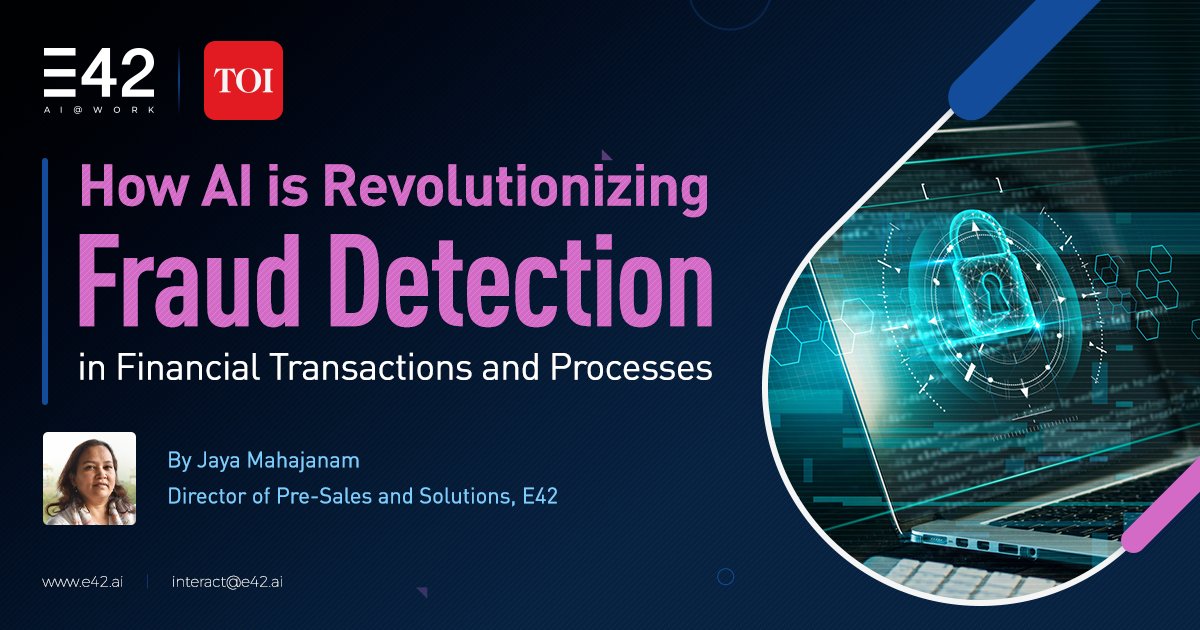 E42
AI@WORK

TOI

How AI is Revolutionizing
Fraud Detection
in Financial Transactions and Processes

By Jaya Mahajanam
Director of Pre-Sales and Solutions, E42

www.e42.ai | interact@e42.ai